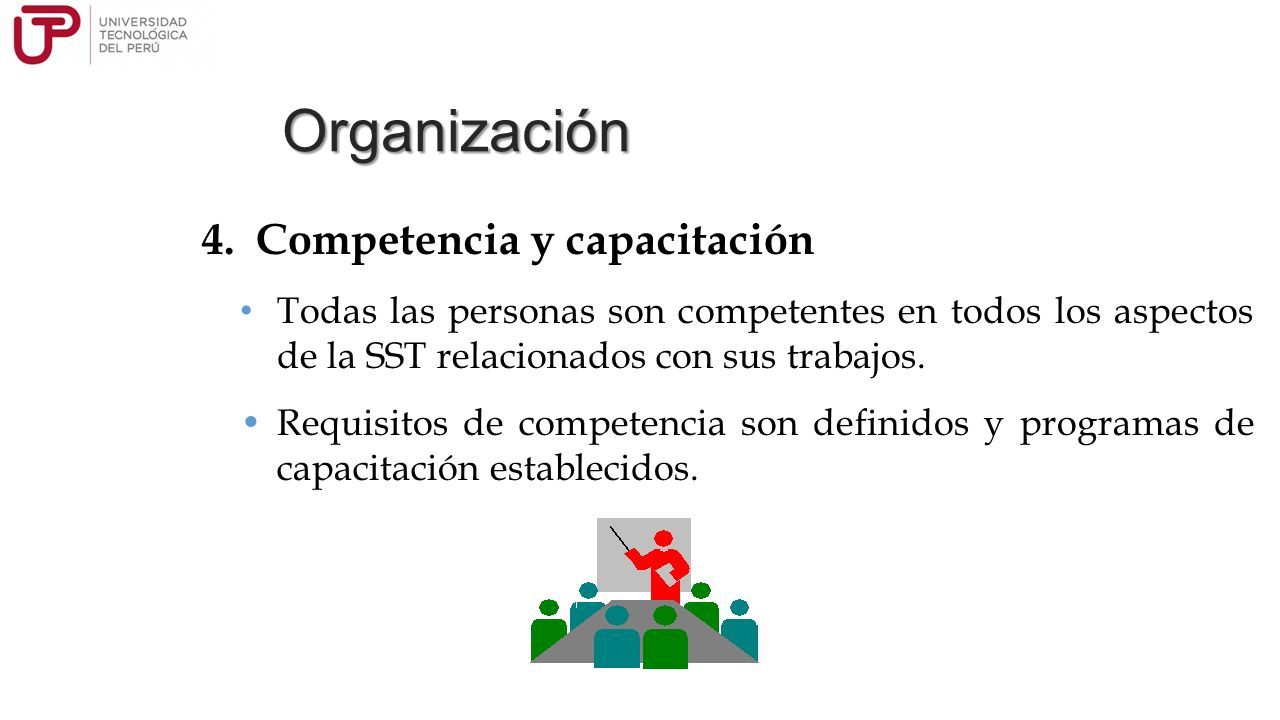 UTP UNIVERSIDAD TECNOLÓGICA DEL PERÚ

Organización

4. Competencia y capacitación

• Todas las personas son competentes en todos los aspectos de la SST relacionados con sus trabajos.

• Requisitos de competencia son definidos y programas de capacitación establecidos.